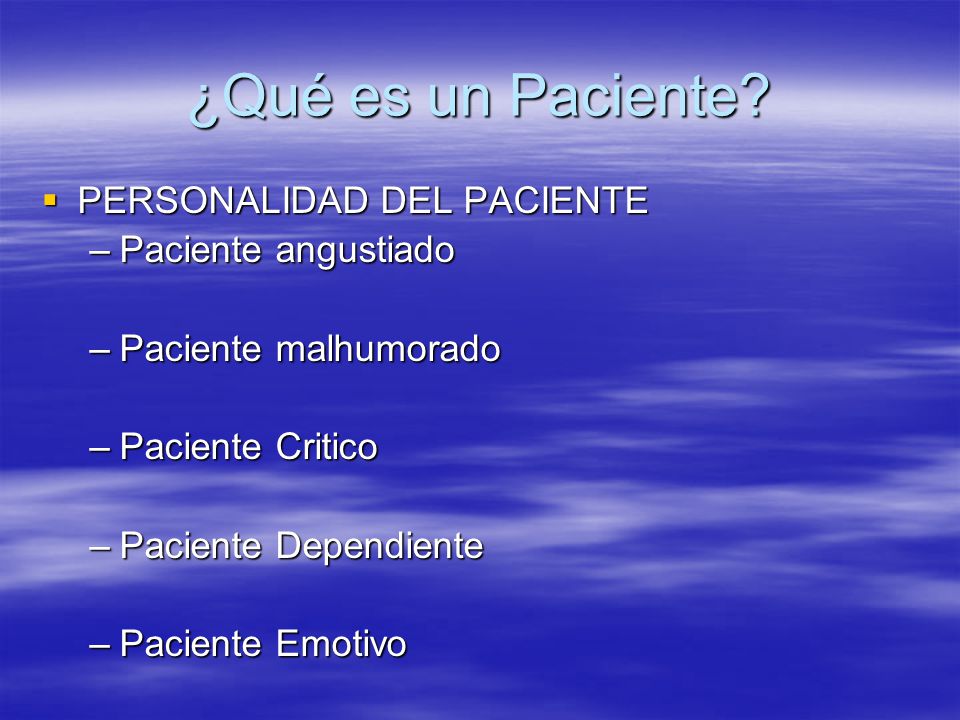 ¿Qué es un Paciente?

▪ PERSONALIDAD DEL PACIENTE

– Paciente angustiado

– Paciente malhumorado

– Paciente Critico

– Paciente Dependiente

– Paciente Emotivo